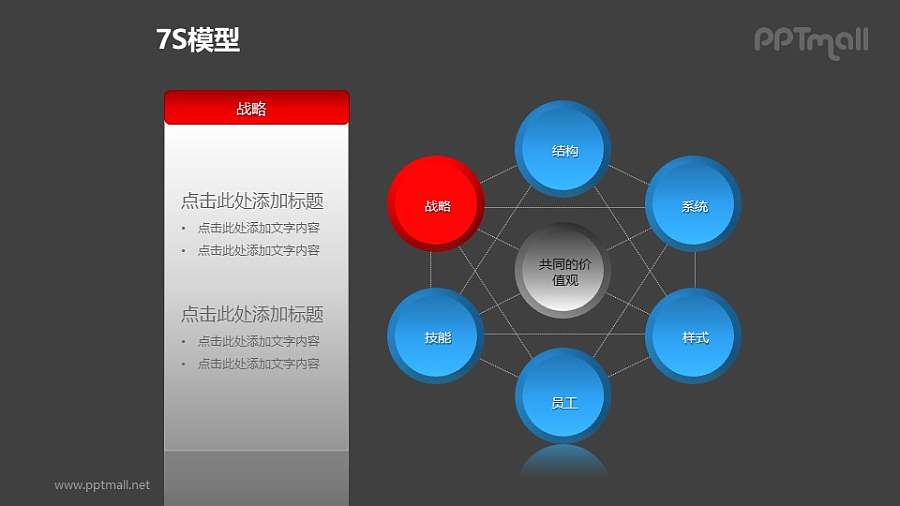 7S模型

PPTmall

战略

点击此处添加标题

• 点击此处添加文字内容
• 点击此处添加文字内容

点击此处添加标题

• 点击此处添加文字内容
• 点击此处添加文字内容

结构

战略

系统

共同的价值观

技能

样式

员工

www.pptmall.net